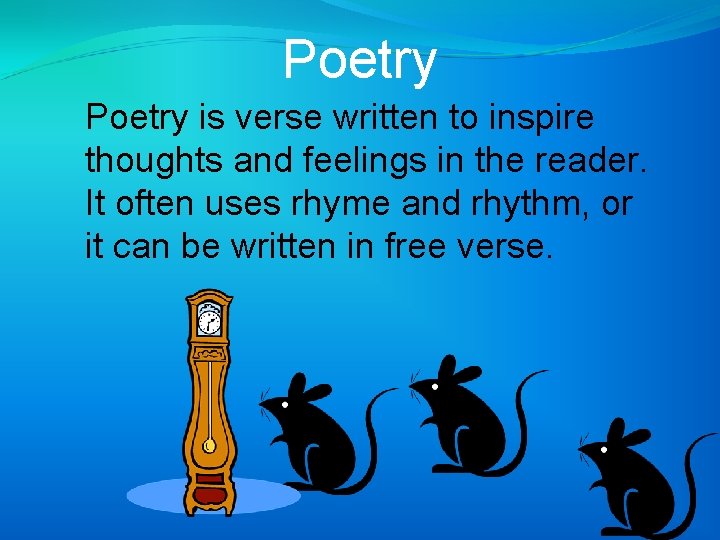 Poetry

Poetry is verse written to inspire thoughts and feelings in the reader. It often uses rhyme and rhythm, or it can be written in free verse.